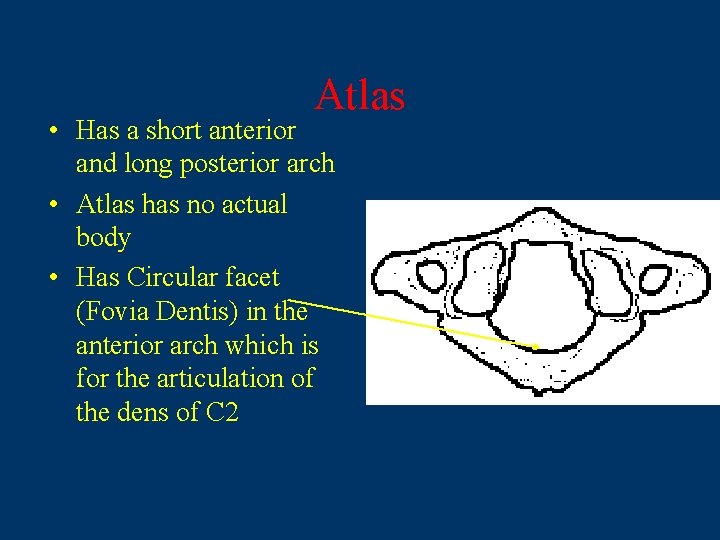 Atlas

• Has a short anterior and long posterior arch

• Atlas has no actual body

• Has Circular facet (Fovia Dentis) in the anterior arch which is for the articulation of the dens of C2